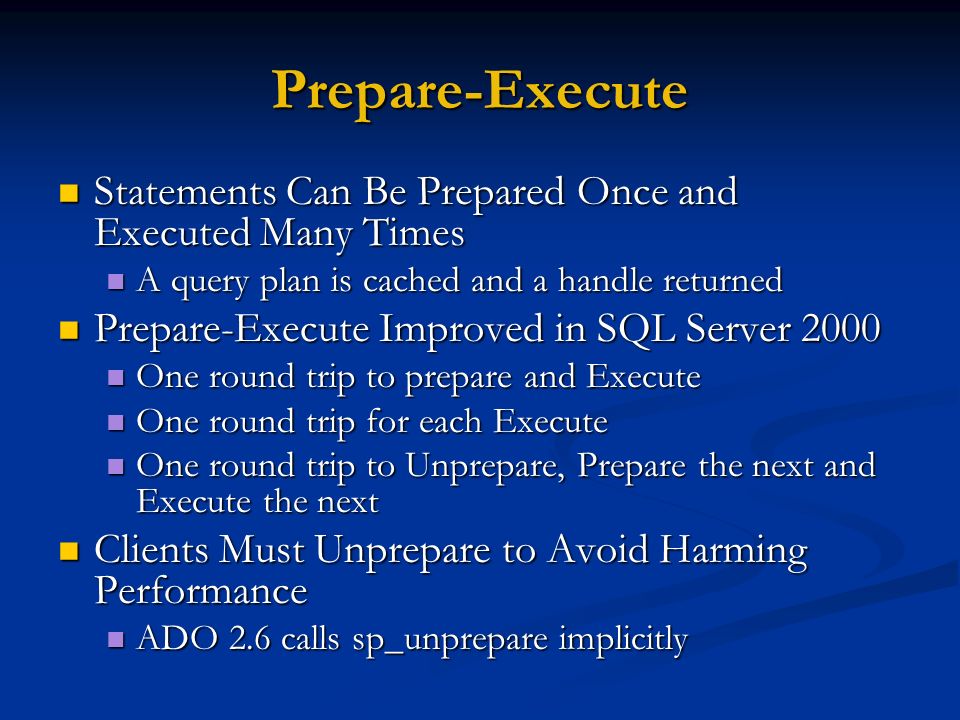 Prepare-Execute

Statements Can Be Prepared Once and Executed Many Times

A query plan is cached and a handle returned

Prepare-Execute Improved in SQL Server 2000

One round trip to prepare and Execute

One round trip for each Execute

One round trip to Unprepare, Prepare the next and Execute the next

Clients Must Unprepare to Avoid Harming Performance

ADO 2.6 calls sp_unprepare implicitly